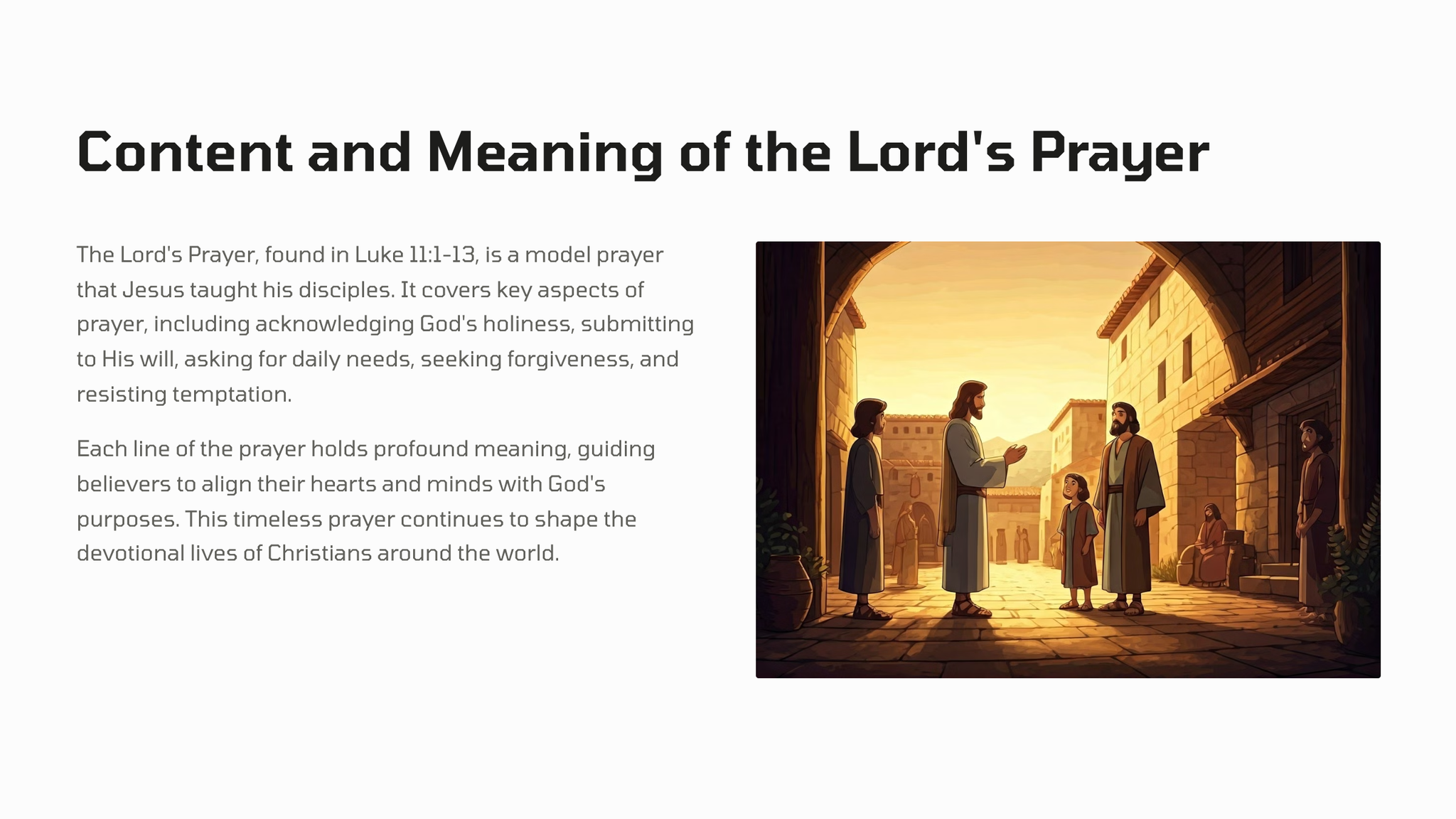 Content and Meaning of the Lord's Prayer

The Lord's Prayer, found in Luke 11:1-13, is a model prayer that Jesus taught his disciples. It covers key aspects of prayer, including acknowledging God's holiness, submitting to His will, asking for daily needs, seeking forgiveness, and resisting temptation.

Each line of the prayer holds profound meaning, guiding believers to align their hearts and minds with God's purposes. This timeless prayer continues to shape the devotional lives of Christians around the world.